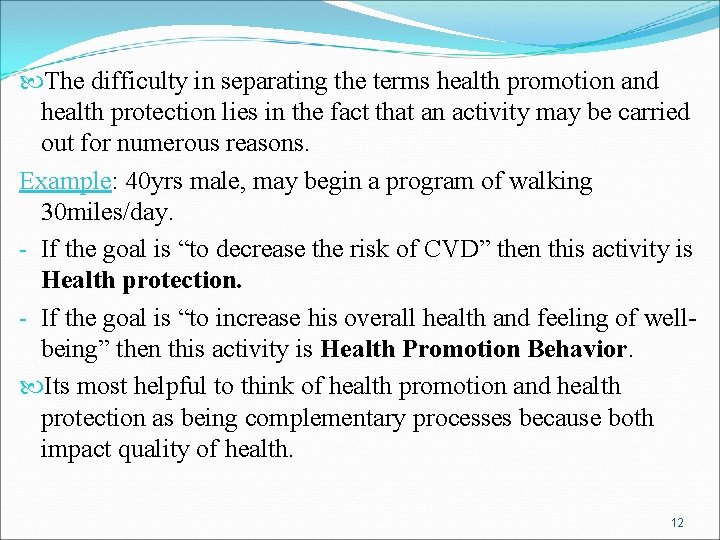 The difficulty in separating the terms health promotion and health protection lies in the fact that an activity may be carried out for numerous reasons.

Example: 40yrs male, may begin a program of walking 30miles/day.

- If the goal is “to decrease the risk of CVD” then this activity is **Health protection.**

- If the goal is “to increase his overall health and feeling of well-being” then this activity is **Health Promotion Behavior**.

Its most helpful to think of health promotion and health protection as being complementary processes because both impact quality of health.

12